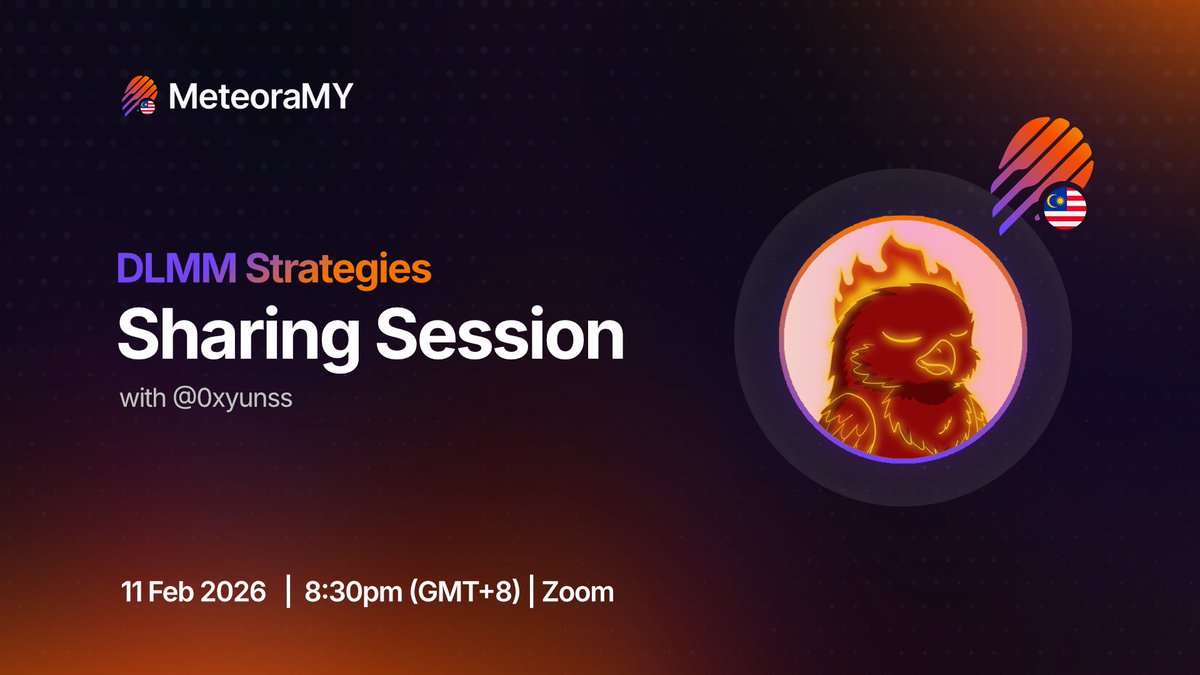 MeteoraMY

DLMM Strategies
Sharing Session
with @0xyunss

11 Feb 2026 | 8:30pm (GMT+8) | Zoom